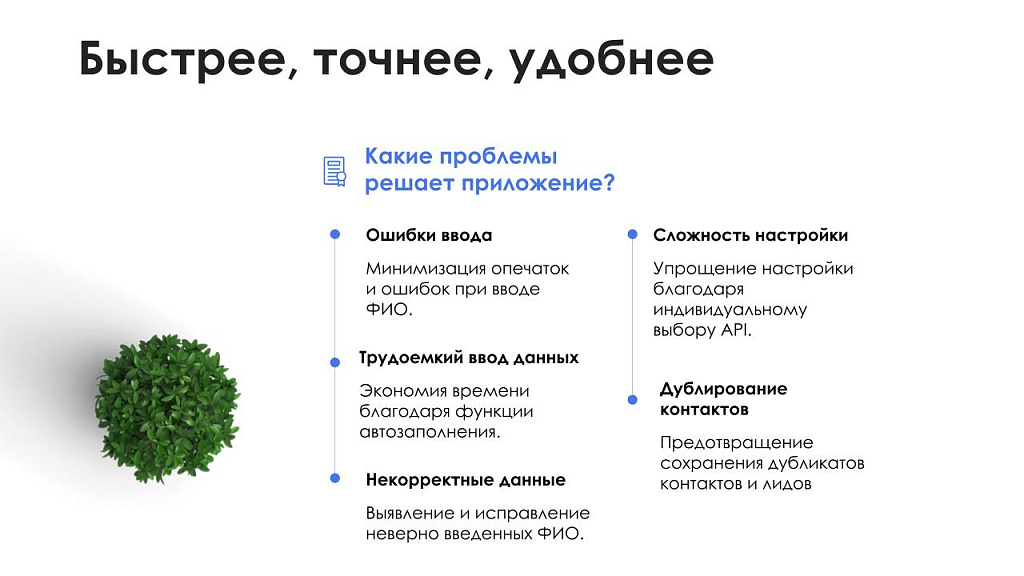 Быстрее, точнее, удобнее

Какие проблемы решает приложение?

Ошибки ввода

Минимизация опечаток и ошибок при вводе ФИО.

Трудоемкий ввод данных

Экономия времени благодаря функции автозаполнения.

Некорректные данные

Выявление и исправление неверно введенных ФИО.

Сложность настройки

Упрощение настройки благодаря индивидуальному выбору API.

Дублирование контактов

Предотвращение сохранения дубликатов контактов и лидов